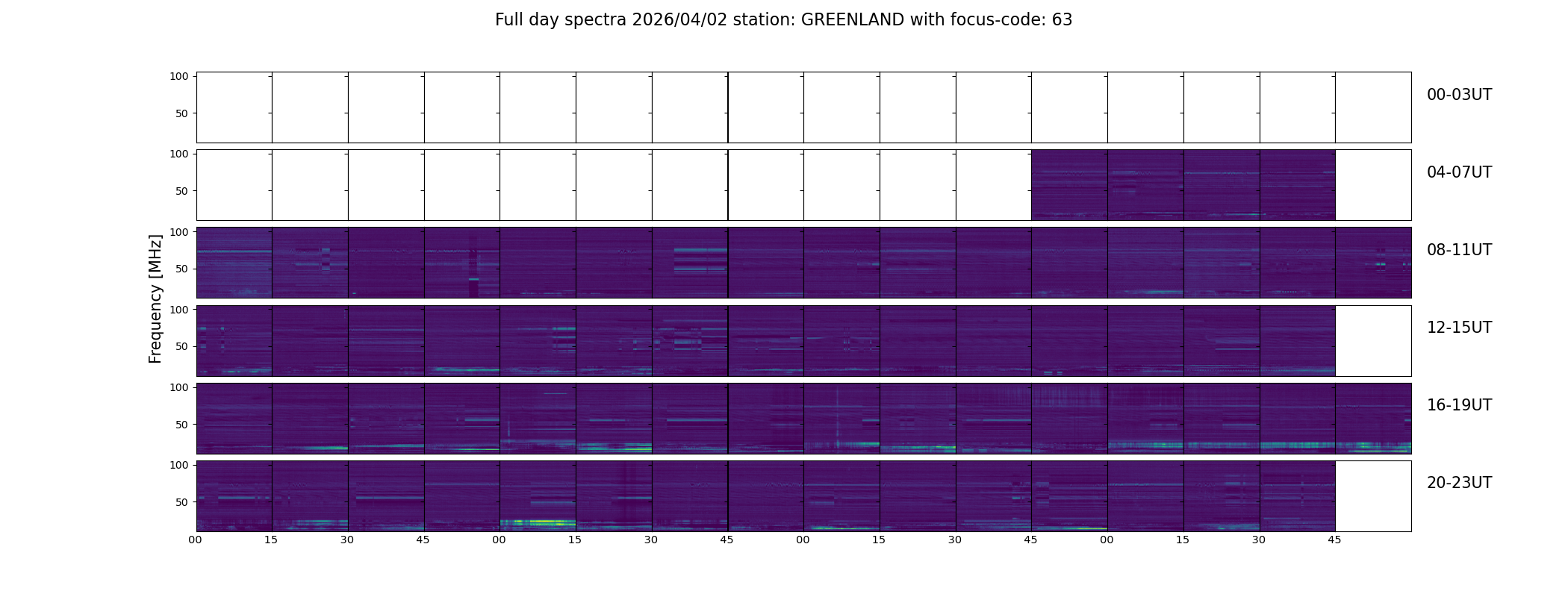 Full day spectra 2026/04/02 station: GREENLAND with focus-code: 63

Frequency [MHz]

100
50
00-03UT

100
50
04-07UT

100
50
08-11UT

100
50
12-15UT

100
50
16-19UT

100
50
20-23UT

00 15 30 45 00 15 30 45 00 15 30 45 00 15 30 45